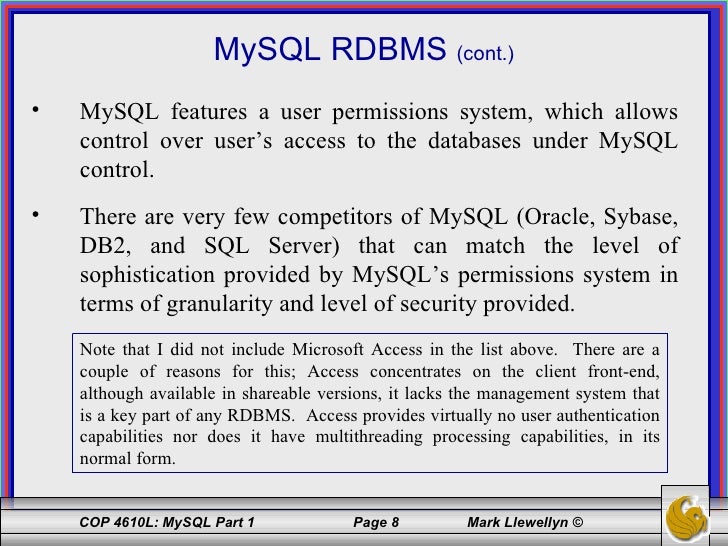 MySQL RDBMS (cont.)

• MySQL features a user permissions system, which allows control over user's access to the databases under MySQL control.

• There are very few competitors of MySQL (Oracle, Sybase, DB2, and SQL Server) that can match the level of sophistication provided by MySQL's permissions system in terms of granularity and level of security provided.

Note that I did not include Microsoft Access in the list above. There are a couple of reasons for this; Access concentrates on the client front-end, although available in shareable versions, it lacks the management system that is a key part of any RDBMS. Access provides virtually no user authentication capabilities nor does it have multithreading processing capabilities, in its normal form.

COP 4610L: MySQL Part 1 Page 8 Mark Llewellyn ©